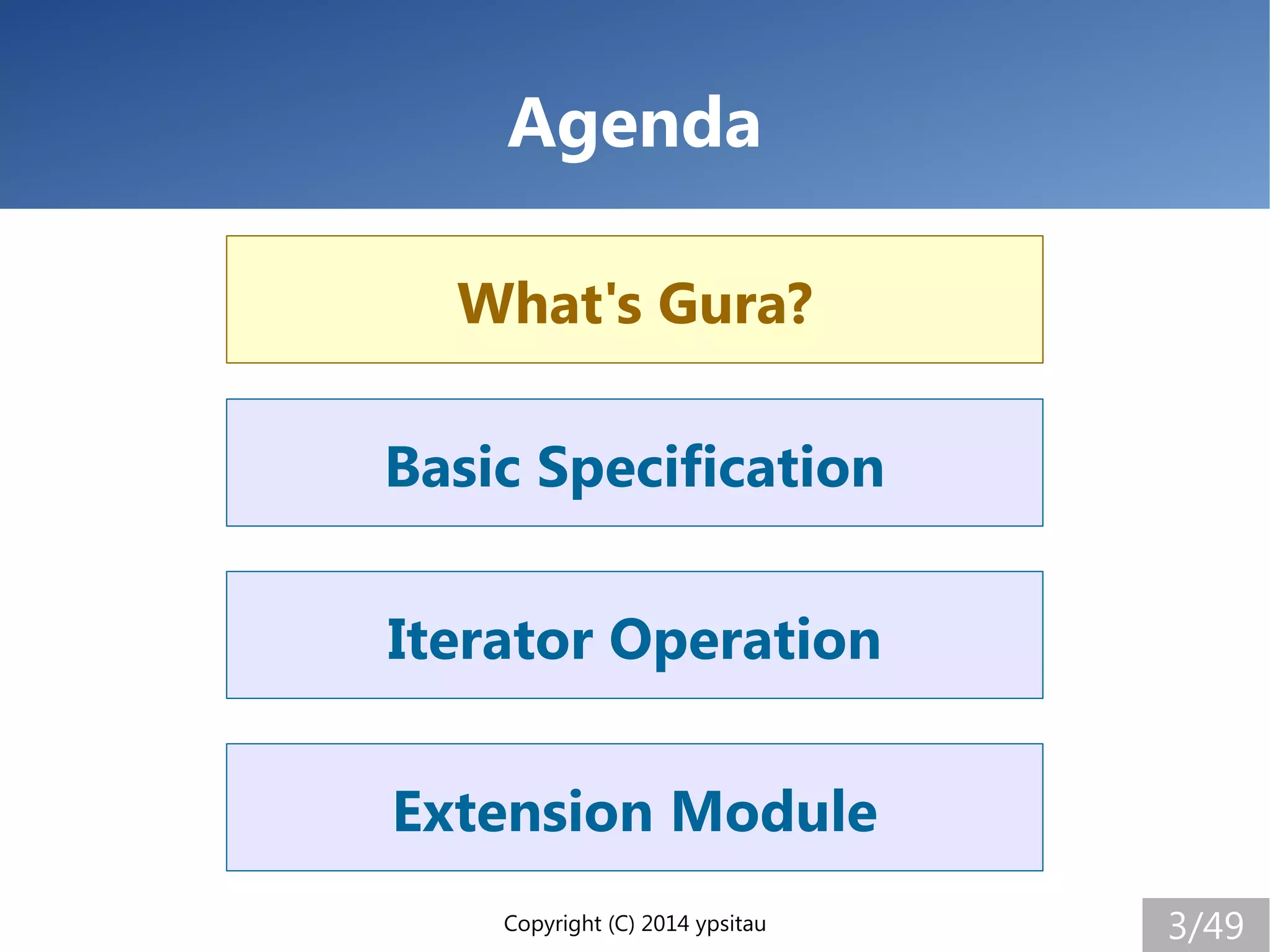 Agenda

What's Gura?

Basic Specification

Iterator Operation

Extension Module

Copyright (C) 2014 ypsitau

3/49